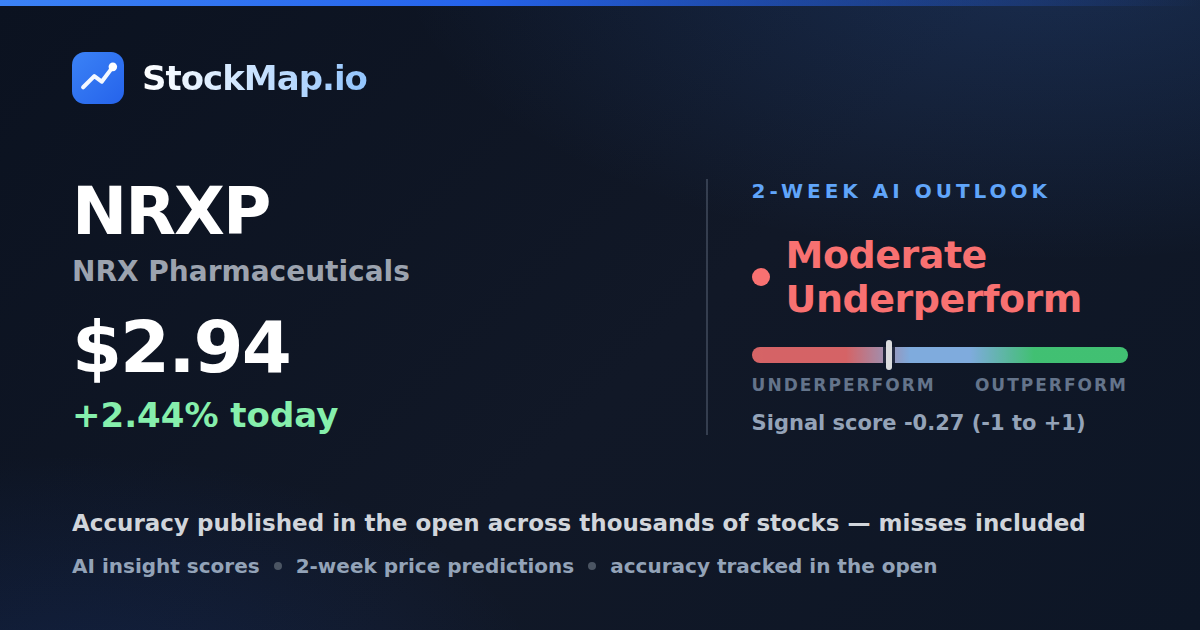 StockMap.io

NRXP
NRX Pharmaceuticals
$2.94
+2.44% today

2-WEEK AI OUTLOOK

• Moderate Underperform

UNDERPERFORM OUTPERFORM

Signal score -0.27 (-1 to +1)

Accuracy published in the open across thousands of stocks — misses included

AI insight scores • 2-week price predictions • accuracy tracked in the open